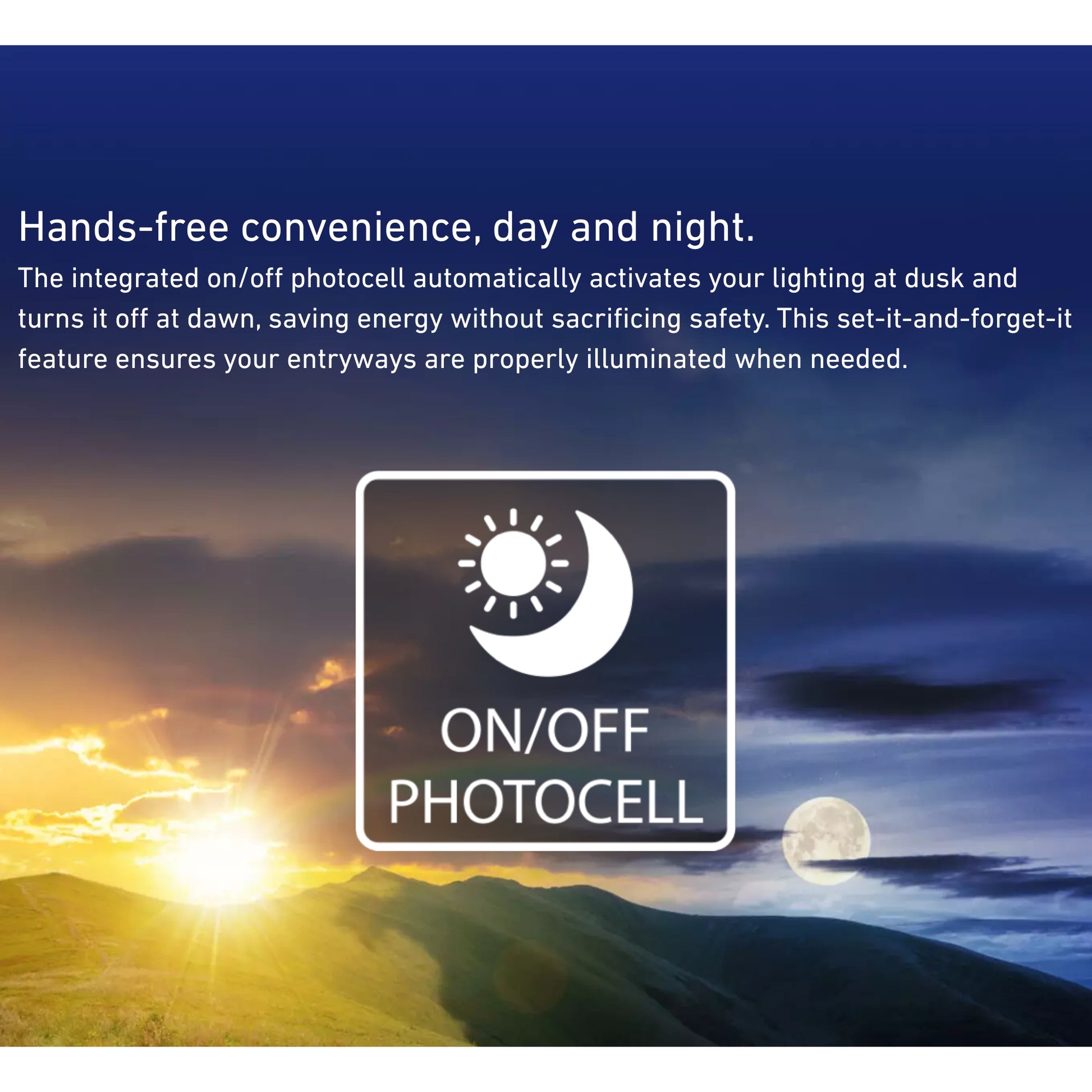 Hands-free convenience, day and night.

The integrated on/off photocell automatically activates your lighting at dusk and turns it off at dawn, saving energy without sacrificing safety. This set-it-and-forget-it feature ensures your entryways are properly illuminated when needed.

ON/OFF
PHOTOCELL